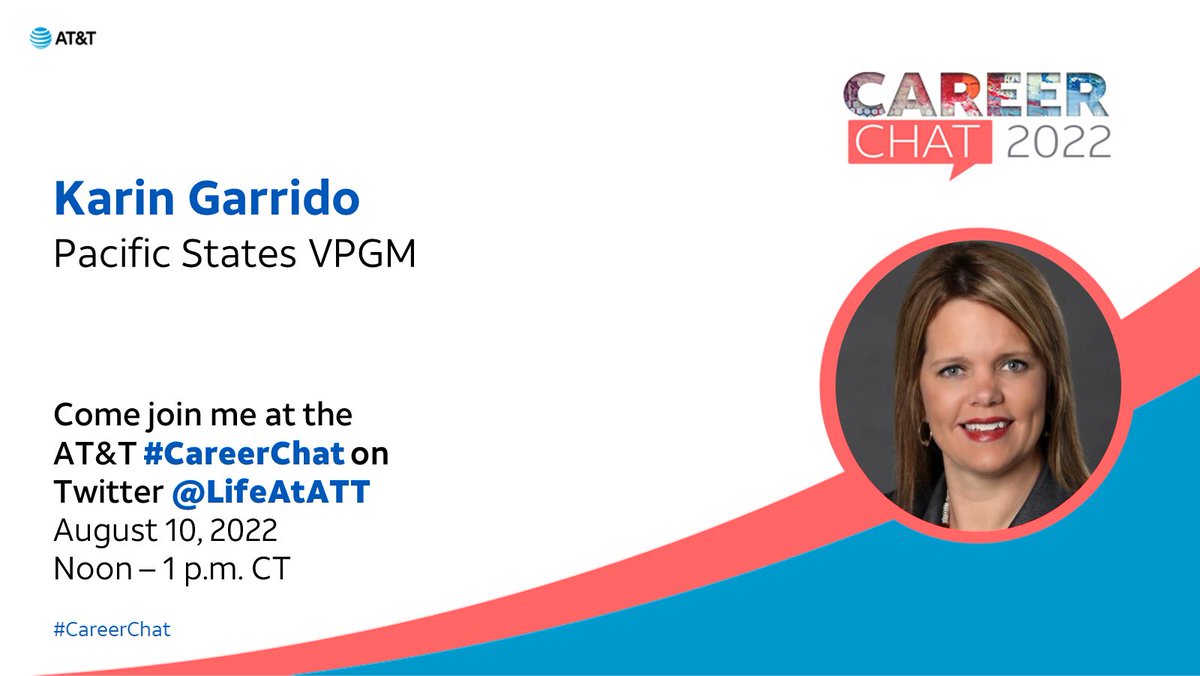 AT&T

CAREER CHAT 2022

Karin Garrido
Pacific States VPGM

Come join me at the AT&T #CareerChat on Twitter @LifeAtATT
August 10, 2022
Noon – 1 p.m. CT

#CareerChat